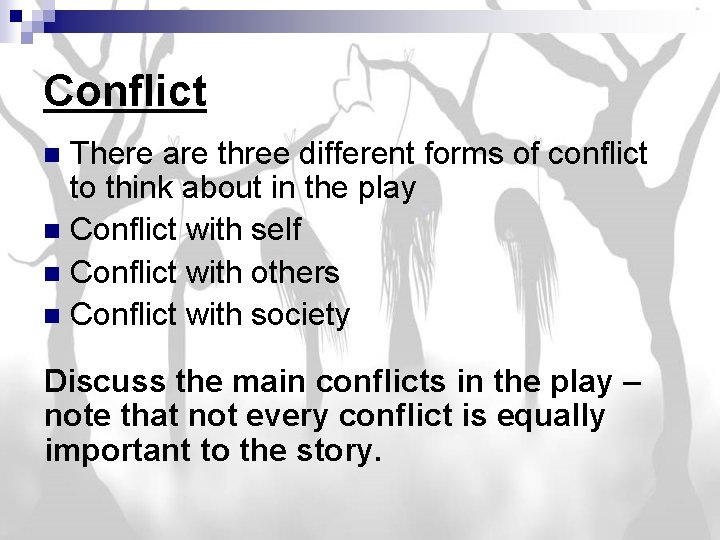 Conflict

- There are three different forms of conflict to think about in the play
- Conflict with self
- Conflict with others
- Conflict with society

Discuss the main conflicts in the play – note that not every conflict is equally important to the story.